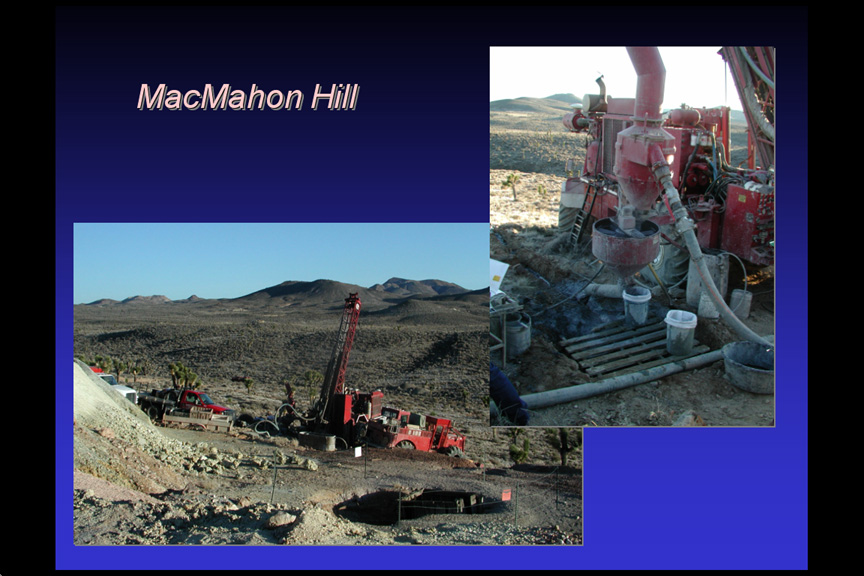 MacMahon Hill